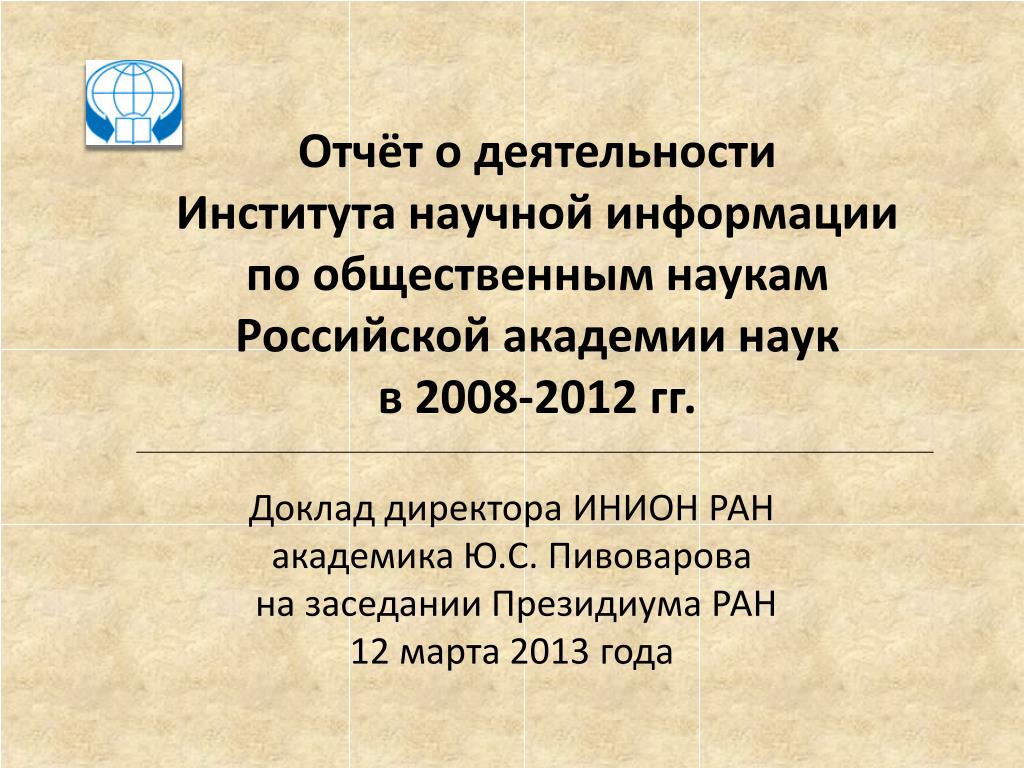 Отчёт о деятельности
Института научной информации
по общественным наукам
Российской академии наук
в 2008-2012 гг.

Доклад директора ИНИОН РАН
академика Ю.С. Пивоварова
на заседании Президиума РАН
12 марта 2013 года